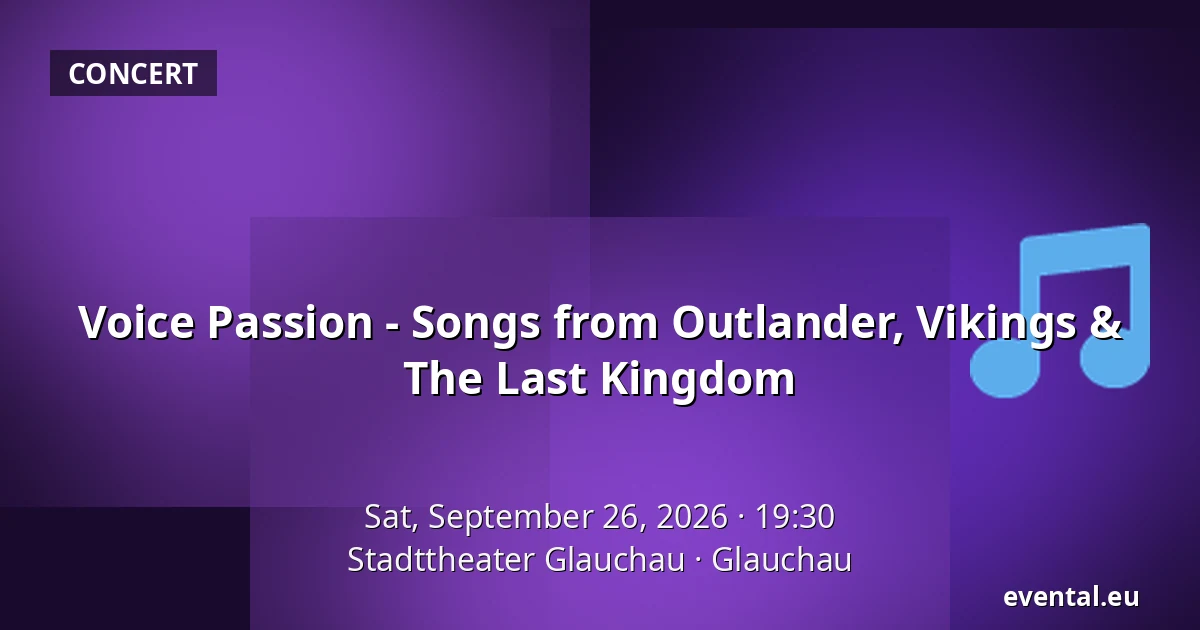 CONCERT

Voice Passion - Songs from Outlander, Vikings & The Last Kingdom

Sat, September 26, 2026 · 19:30
Stadttheater Glauchau · Glauchau

evental.eu